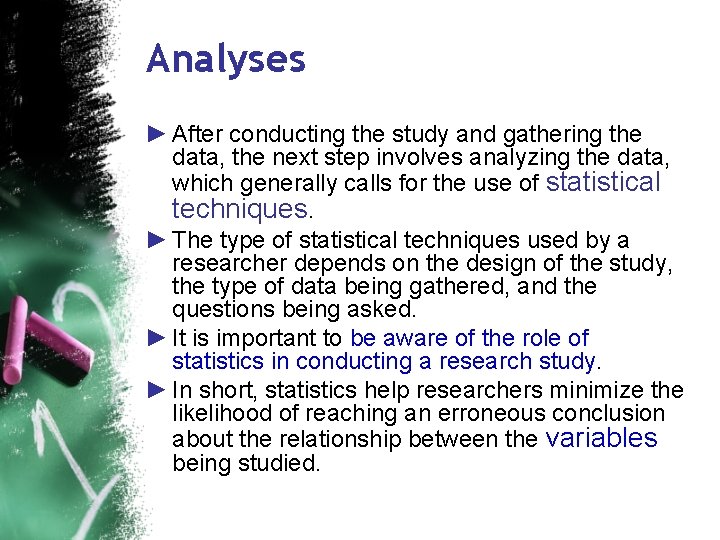 Analyses

► After conducting the study and gathering the data, the next step involves analyzing the data, which generally calls for the use of statistical techniques.

► The type of statistical techniques used by a researcher depends on the design of the study, the type of data being gathered, and the questions being asked.

► It is important to be aware of the role of statistics in conducting a research study.

► In short, statistics help researchers minimize the likelihood of reaching an erroneous conclusion about the relationship between the variables being studied.